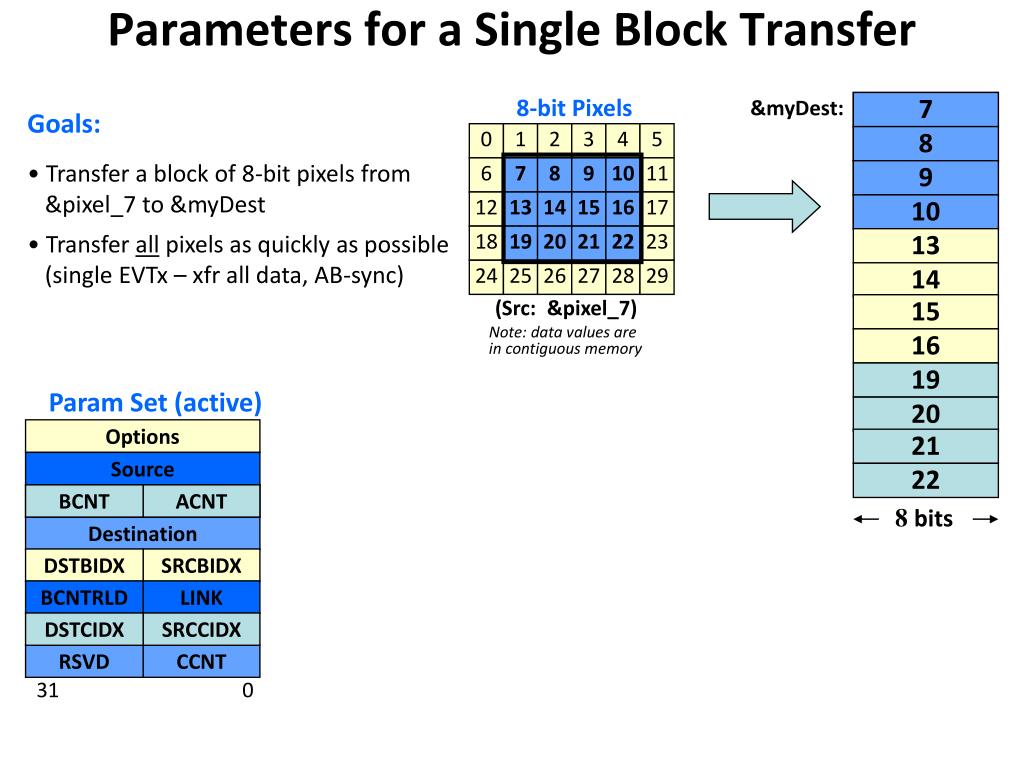 Parameters for a Single Block Transfer

Goals:

• Transfer a block of 8-bit pixels from &pixel_7 to &myDest

• Transfer all pixels as quickly as possible (single EVTx – xfr all data, AB-sync)

8-bit Pixels

| 0 | 1 | 2 | 3 | 4 | 5 |
|---|---|---|---|---|---|
| 6 | 7 | 8 | 9 | 10 | 11 |
| 12 | 13 | 14 | 15 | 16 | 17 |
| 18 | 19 | 20 | 21 | 22 | 23 |
| 24 | 25 | 26 | 27 | 28 | 29 |

(Src: &pixel_7)

Note: data values are in contiguous memory

&myDest:

| 7 |
|---|
| 8 |
| 9 |
| 10 |
| 13 |
| 14 |
| 15 |
| 16 |
| 19 |
| 20 |
| 21 |
| 22 |

← 8 bits →

Param Set (active)

| Options | |
|---|---|
| Source | |
| BCNT | ACNT |
| Destination | |
| DSTBIDX | SRCBIDX |
| BCNTRLD | LINK |
| DSTCIDX | SRCCIDX |
| RSVD | CCNT |

31 0